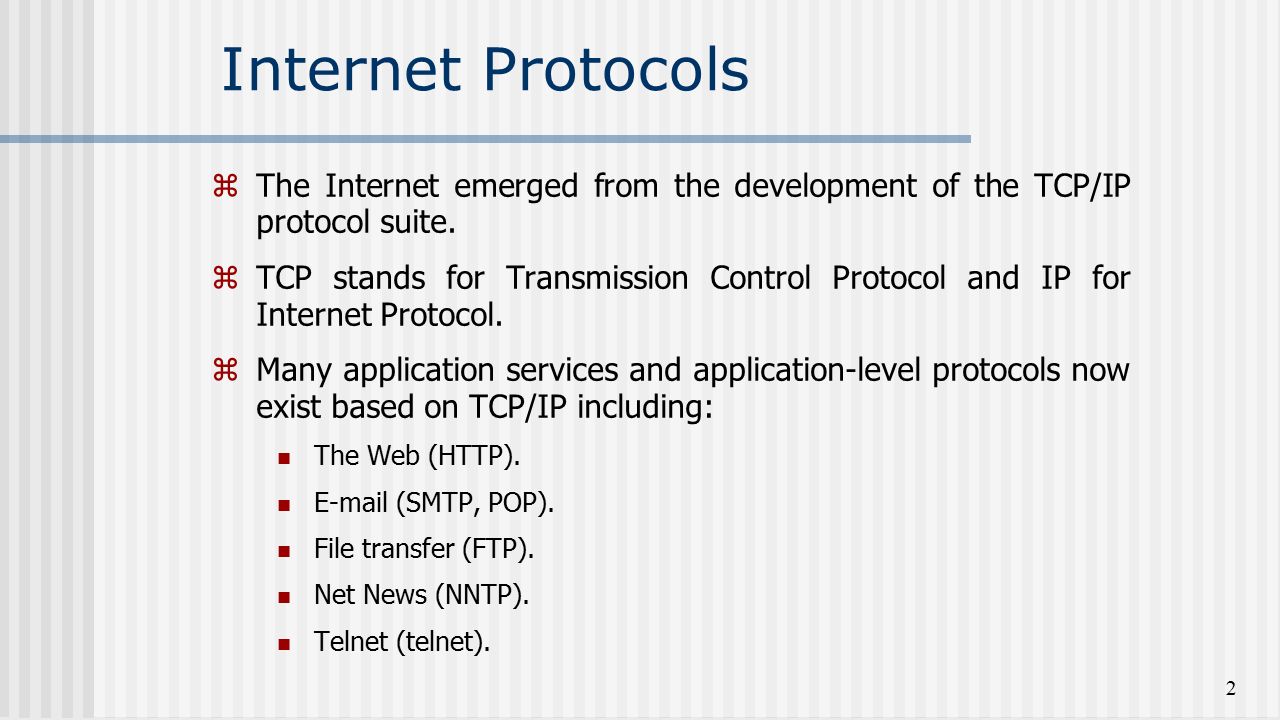 Internet Protocols

The Internet emerged from the development of the TCP/IP protocol suite.

TCP stands for Transmission Control Protocol and IP for Internet Protocol.

Many application services and application-level protocols now exist based on TCP/IP including:

The Web (HTTP).

E-mail (SMTP, POP).

File transfer (FTP).

Net News (NNTP).

Telnet (telnet).

2